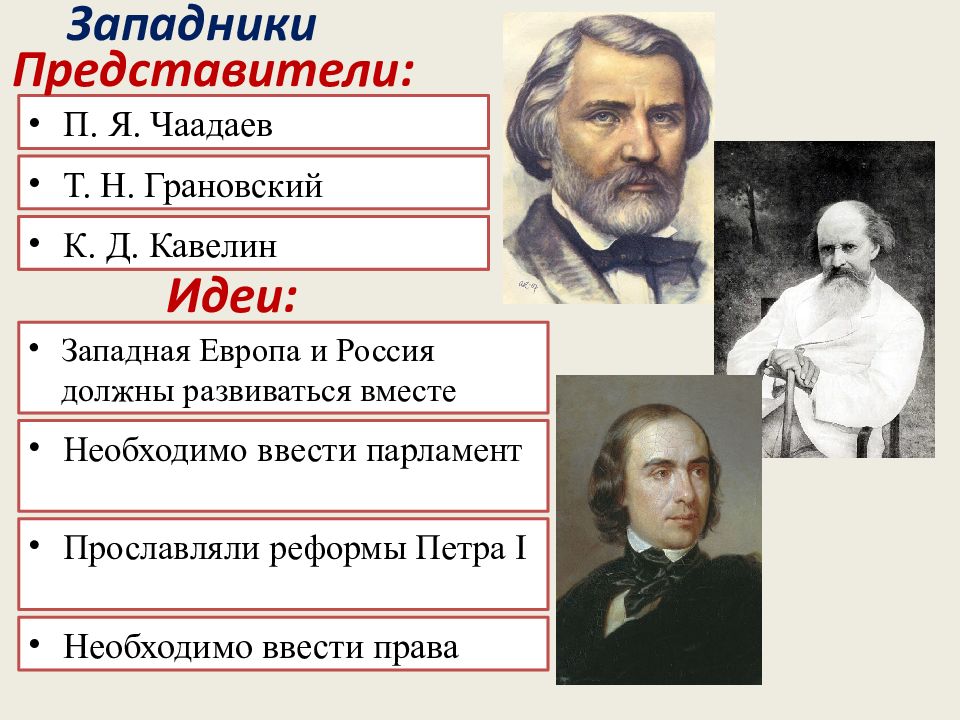 Западники
Представители:

• П. Я. Чаадаев

• Т. Н. Грановский

• К. Д. Кавелин

Идеи:

• Западная Европа и Россия должны развиваться вместе

• Необходимо ввести парламент

• Прославляли реформы Петра I

• Необходимо ввести права